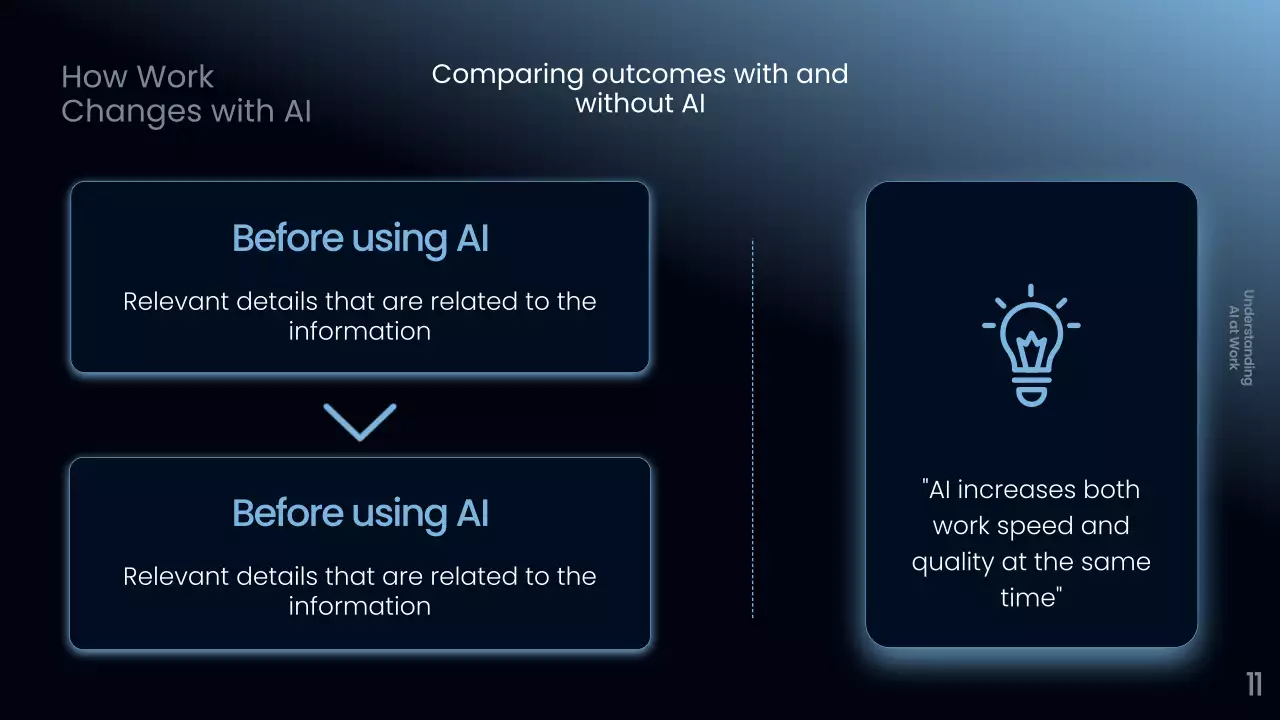 How Work Changes with AI

Comparing outcomes with and without AI

Before using AI

Relevant details that are related to the information

Before using AI

Relevant details that are related to the information

"AI increases both work speed and quality at the same time"

Understanding AI at Work

11